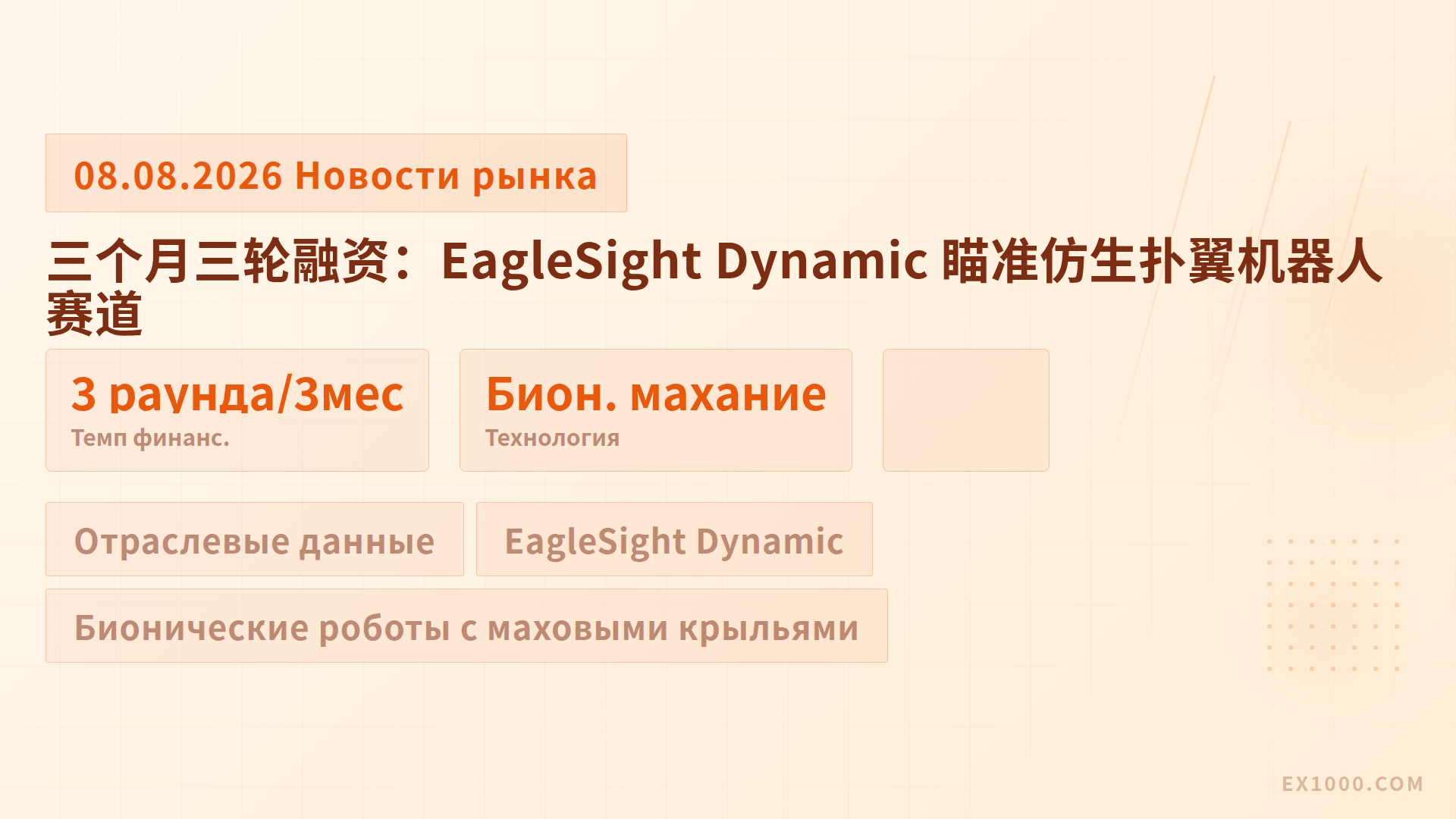 08.08.2026 Новости рынка

三个月三轮融资：EagleSight Dynamic 瞄准仿生扑翼机器人赛道

3 раунда/3мес
Темп финанс.

Бион. махание
Технология

Отраслевые данные

EagleSight Dynamic

Бионические роботы с маховыми крыльями

EX1000.COM